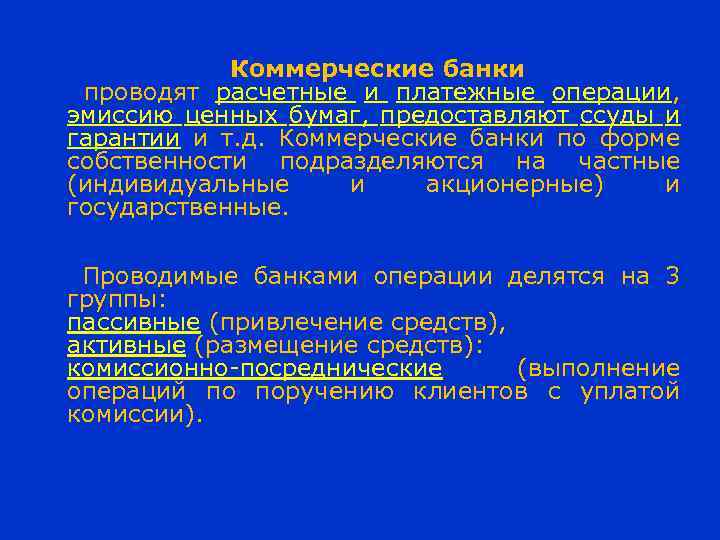 Коммерческие банки

проводят расчетные и платежные операции, эмиссию ценных бумаг, предоставляют ссуды и гарантии и т.д. Коммерческие банки по форме собственности подразделяются на частные (индивидуальные и акционерные) и государственные.

Проводимые банками операции делятся на 3 группы:
пассивные (привлечение средств),
активные (размещение средств):
комиссионно-посреднические (выполнение операций по поручению клиентов с уплатой комиссии).